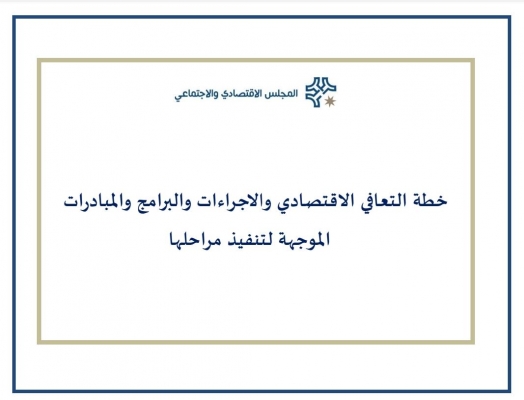 المجلس الاقتصادي والاجتماعي

خطة التعافي الاقتصادي والاجراءات والبرامج والمبادرات الموجهة لتنفيذ مراحلها